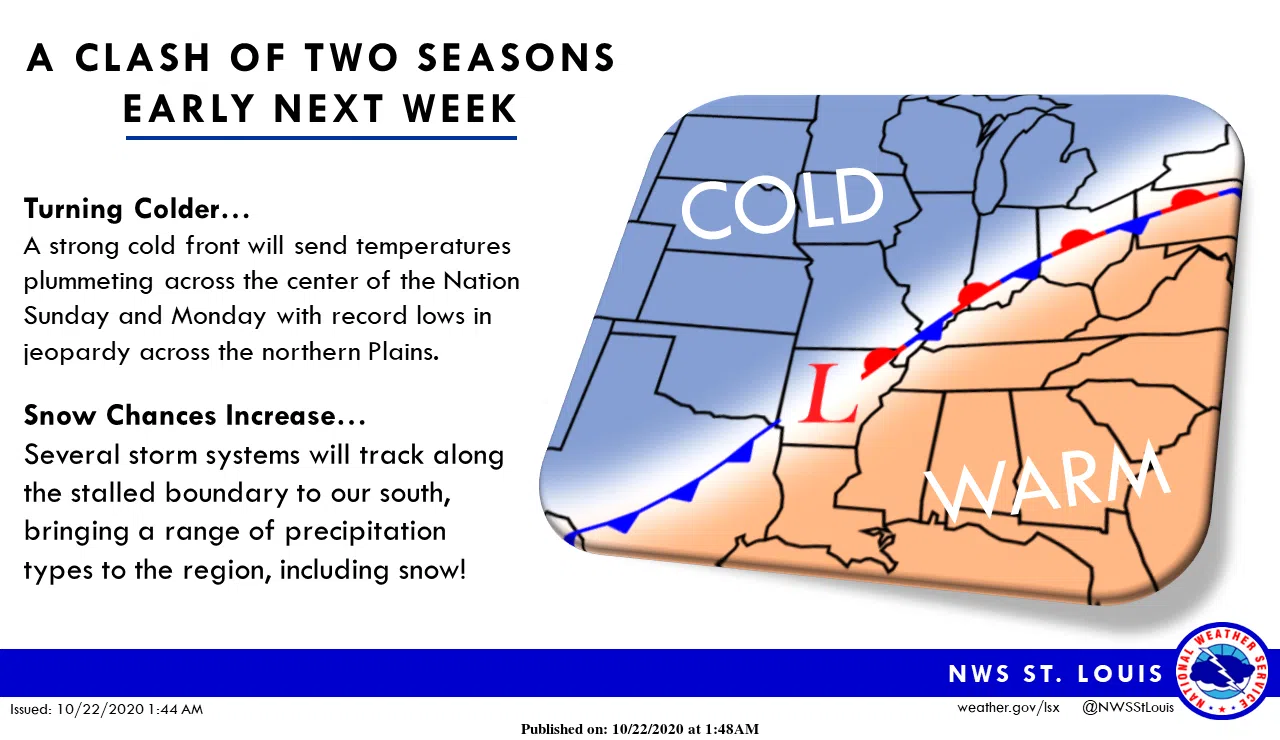 A CLASH OF TWO SEASONS
EARLY NEXT WEEK

Turning Colder…
A strong cold front will send temperatures plummeting across the center of the Nation Sunday and Monday with record lows in jeopardy across the northern Plains.

Snow Chances Increase…
Several storm systems will track along the stalled boundary to our south, bringing a range of precipitation types to the region, including snow!

COLD

L

WARM

NWS ST. LOUIS

NATIONAL WEATHER SERVICE

Issued: 10/22/2020 1:44 AM

weather.gov/lsx @NWSStLouis

Published on: 10/22/2020 at 1:48AM